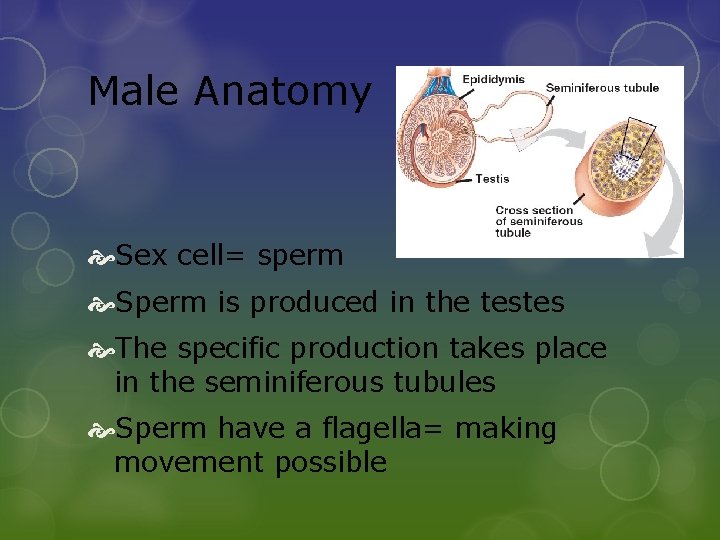 Male Anatomy

Epididymis
Seminiferous tubule
Testis
Cross section of seminiferous tubule

Sex cell= sperm

Sperm is produced in the testes

The specific production takes place in the seminiferous tubules

Sperm have a flagella= making movement possible